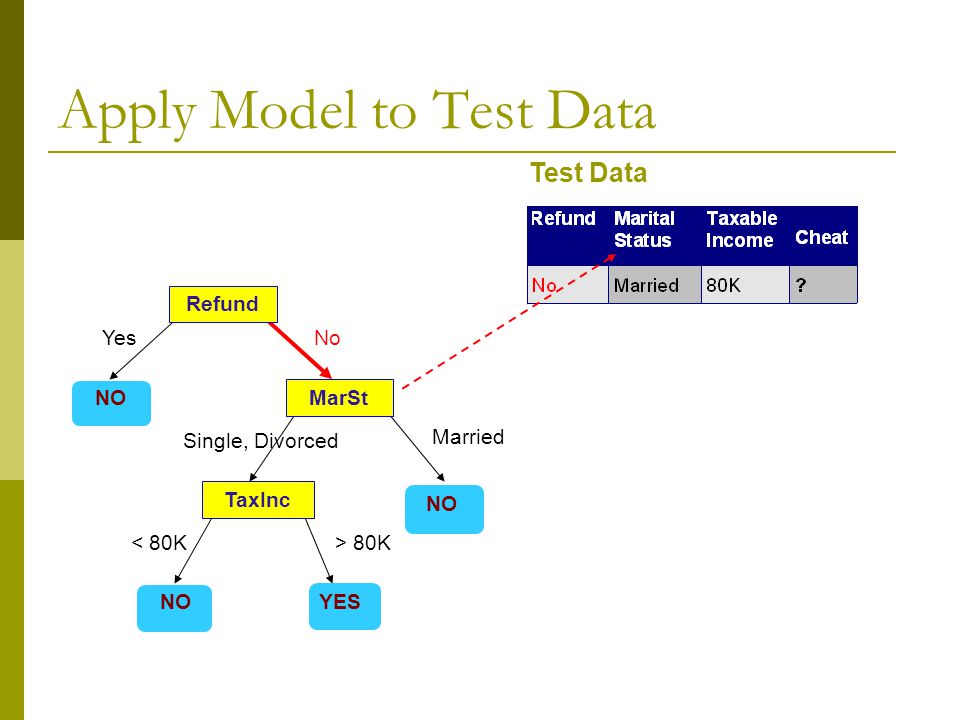 Apply Model to Test Data

Test Data

| Refund | Marital Status | Taxable Income | Cheat |
|---|---|---|---|
| No | Married | 80K | ? |

Refund

Yes

No

NO

MarSt

Single, Divorced

Married

TaxInc

NO

< 80K

> 80K

NO

YES